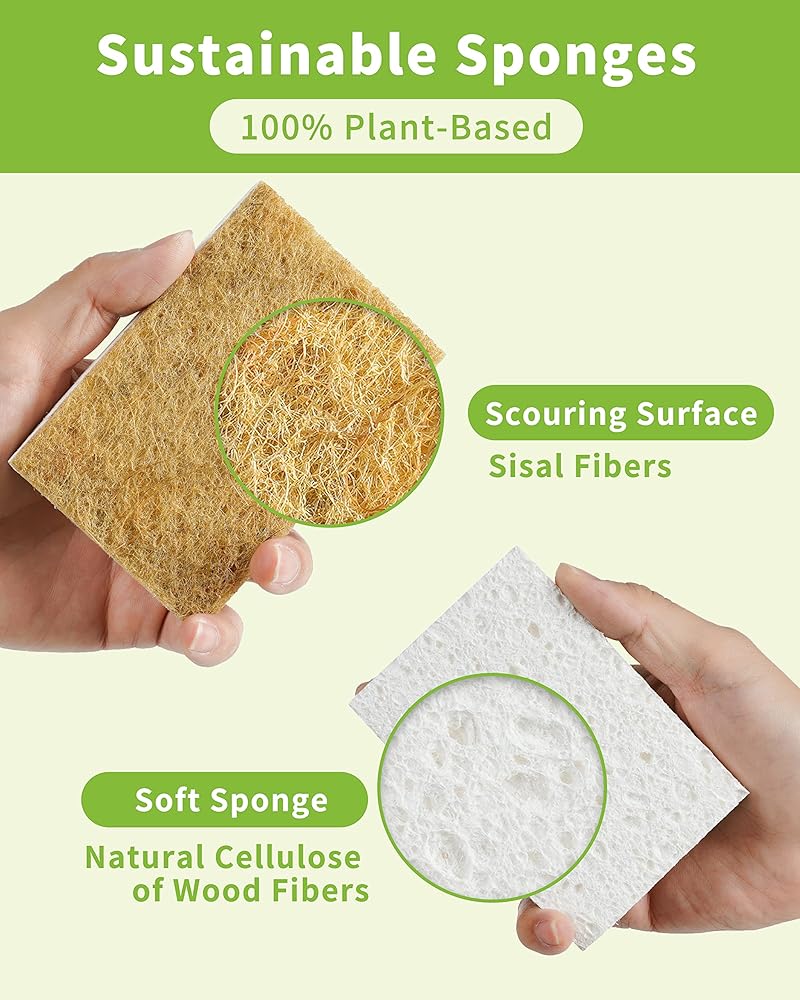 Sustainable Sponges

100% Plant-Based

Scouring Surface

Sisal Fibers

Soft Sponge

Natural Cellulose of Wood Fibers